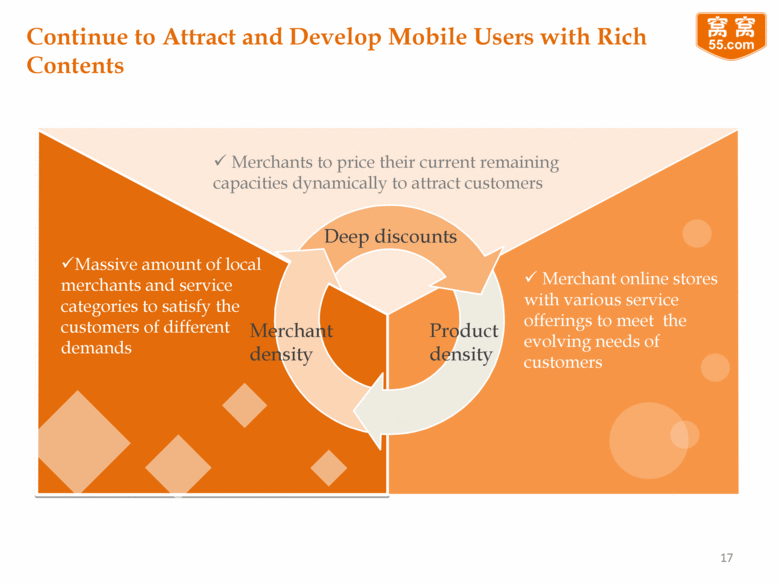 Continue to Attract and Develop Mobile Users with Rich Contents

窝窝
55.com

✓ Merchants to price their current remaining capacities dynamically to attract customers

Deep discounts

✓Massive amount of local merchants and service categories to satisfy the customers of different demands

Merchant density

Product density

✓ Merchant online stores with various service offerings to meet the evolving needs of customers

17